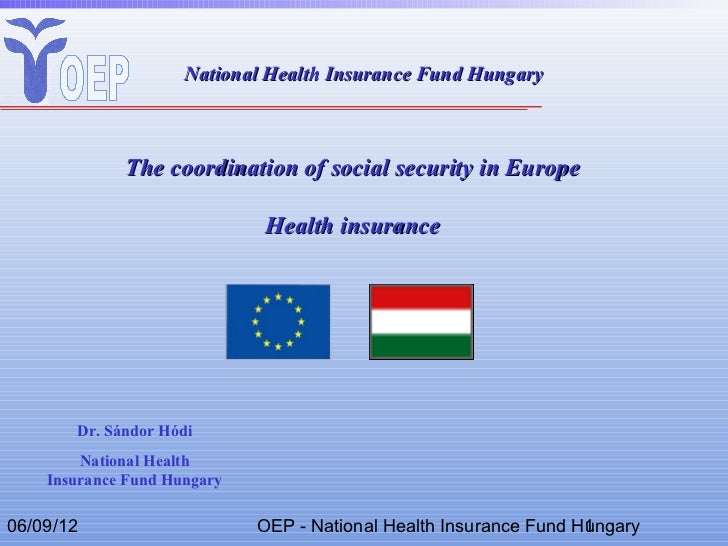 OEP

National Health Insurance Fund Hungary

The coordination of social security in Europe

Health insurance

Dr. Sándor Hódi

National Health Insurance Fund Hungary

06/09/12

OEP - National Health Insurance Fund Hungary

1